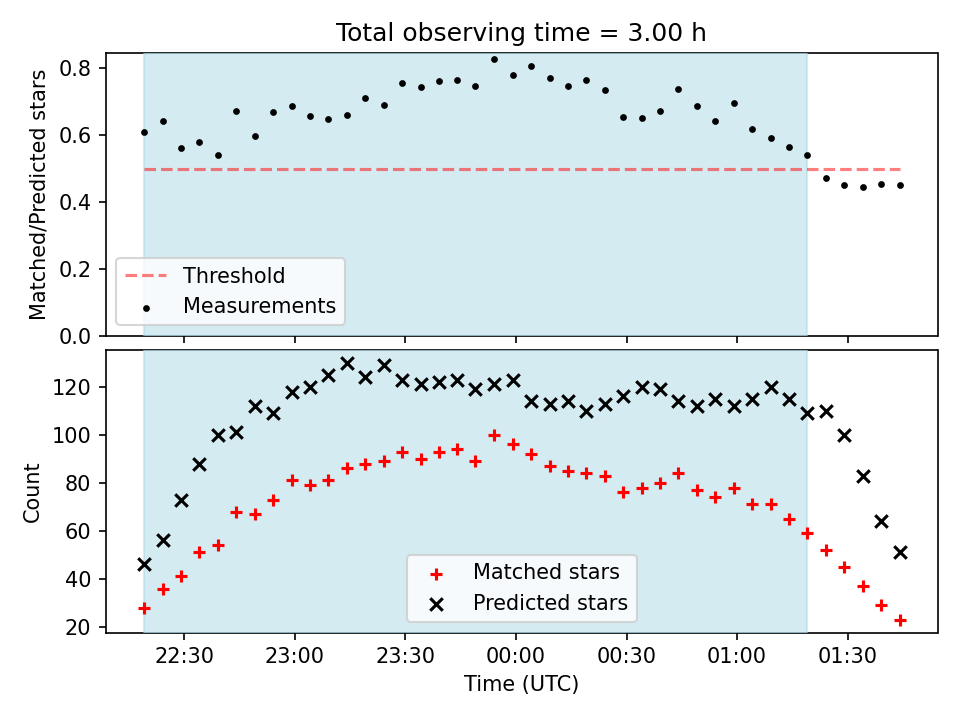 Total observing time = 3.00 h

Matched/Predicted stars

0.8
0.6
0.4
0.2
0.0

Threshold
Measurements

Count

120
100
80
60
40
20

Matched stars
Predicted stars

22:30
23:00
23:30
00:00
00:30
01:00
01:30

Time (UTC)